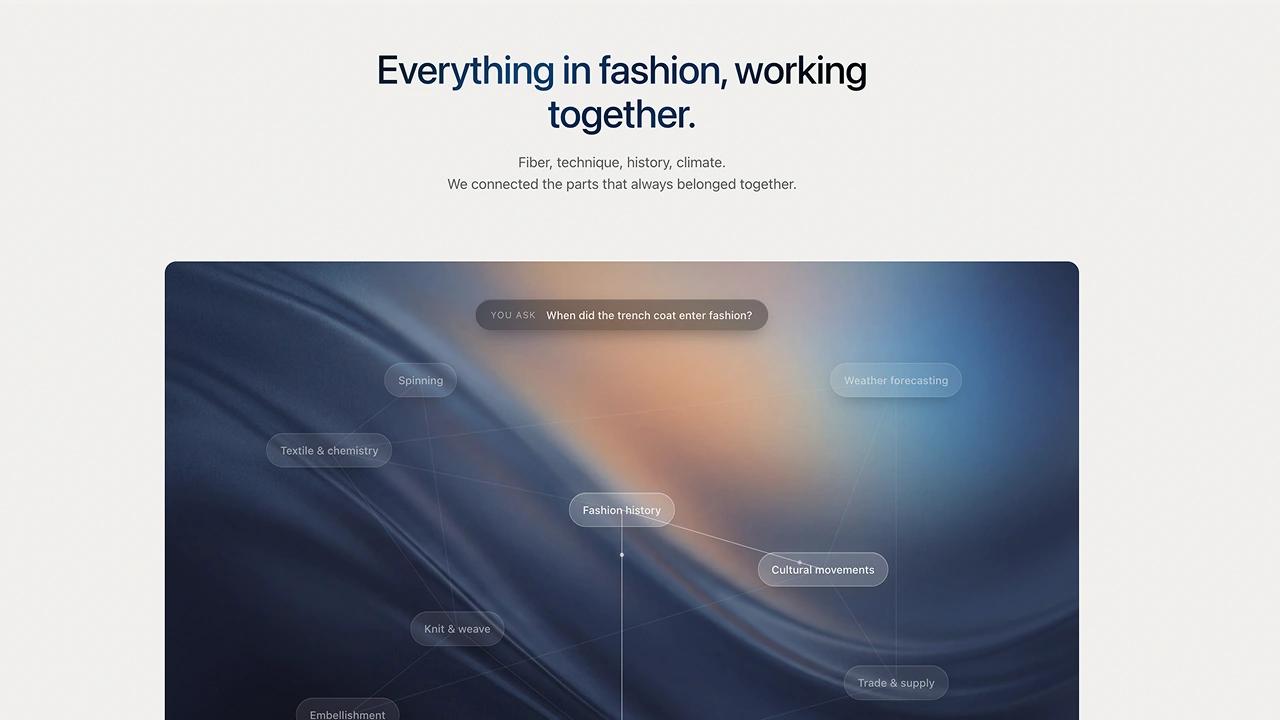 Everything in fashion, working together.

Fiber, technique, history, climate.
We connected the parts that always belonged together.

YOU ASK When did the trench coat enter fashion?

Spinning

Weather forecasting

Textile & chemistry

Fashion history

Cultural movements

Knit & weave

Trade & supply

Embellishment